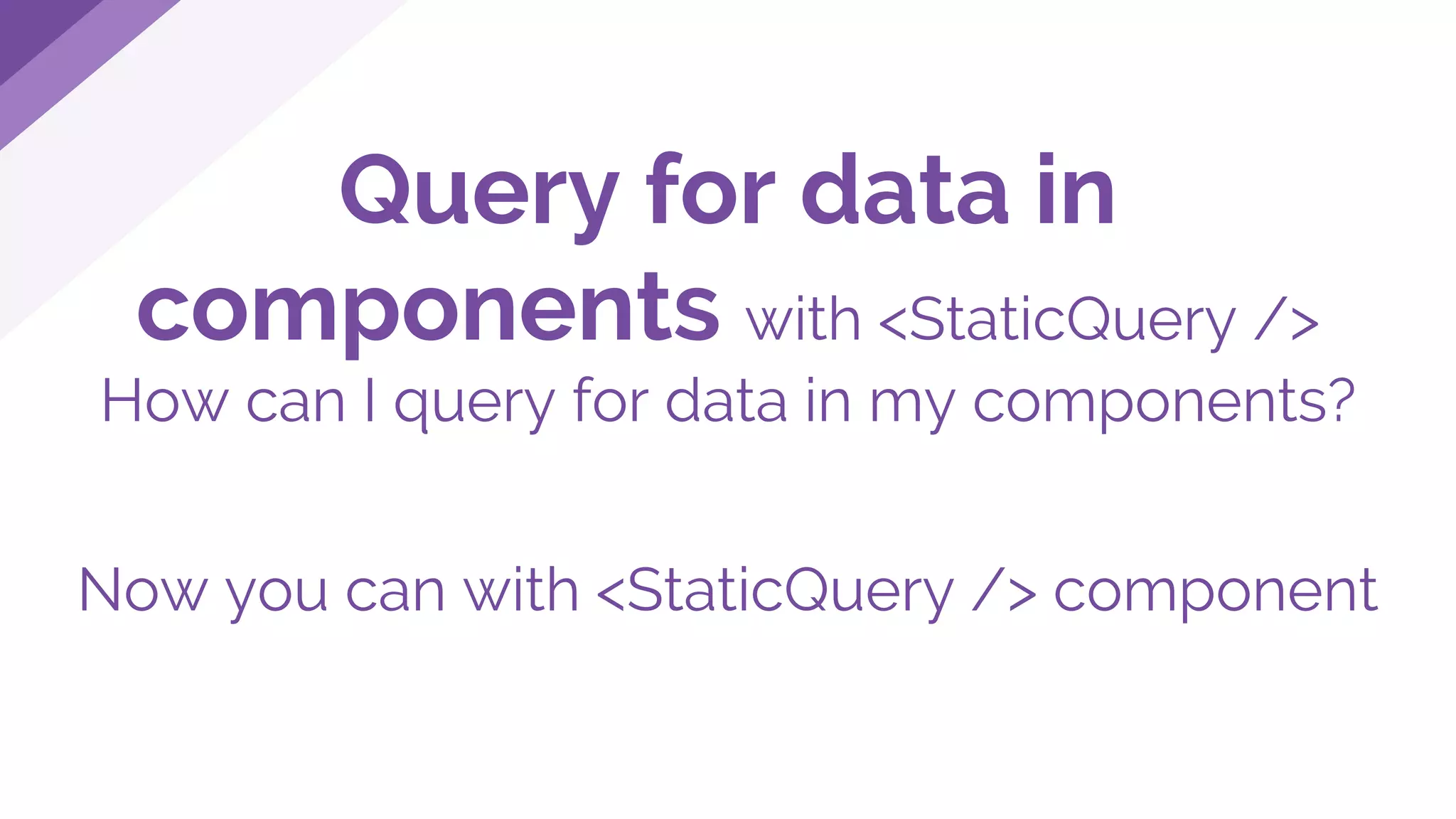 Query for data in components with <StaticQuery />
How can I query for data in my components?

Now you can with <StaticQuery /> component